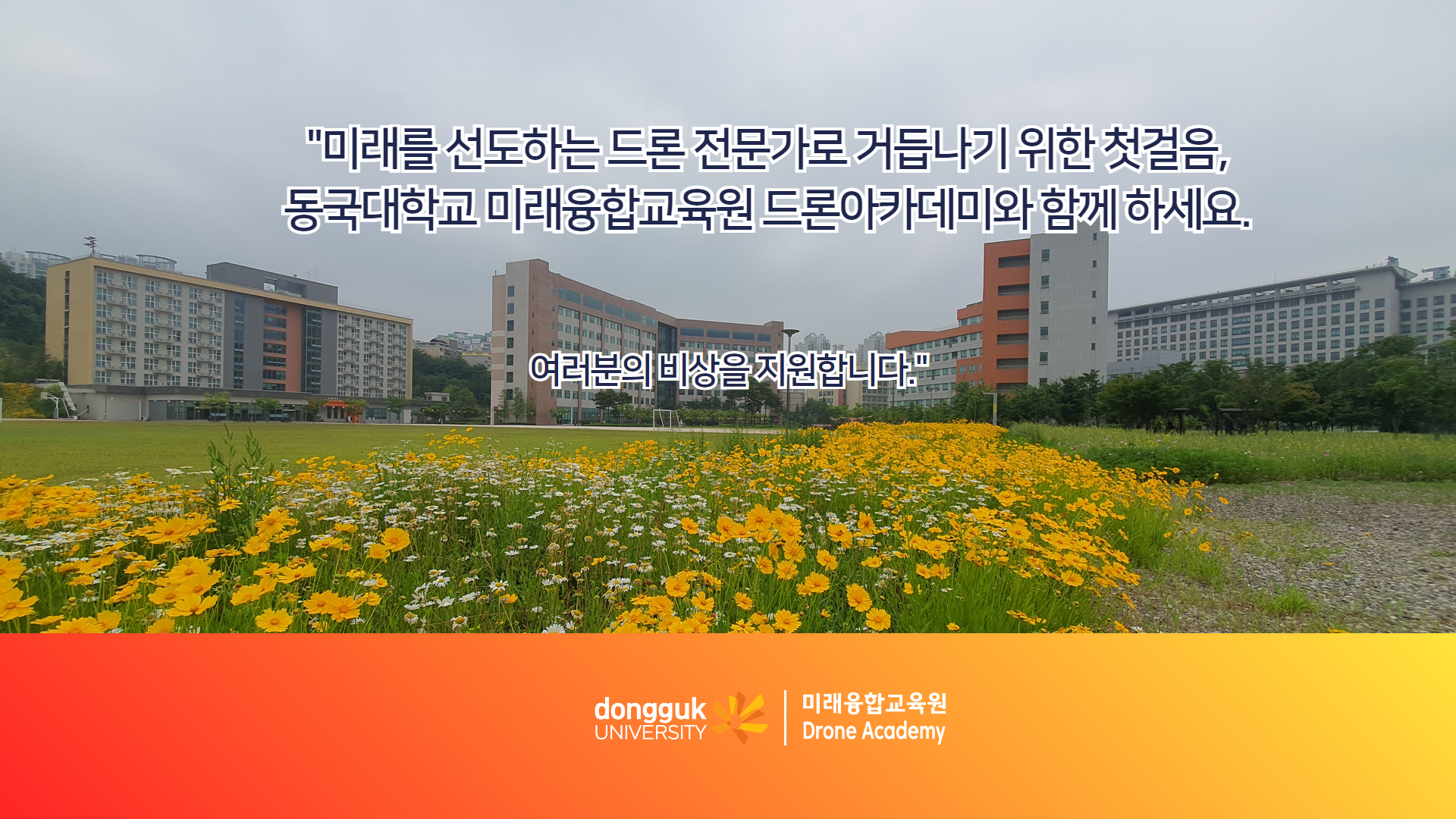 "미래를 선도하는 드론 전문가로 거듭나기 위한 첫걸음,
동국대학교 미래융합교육원 드론아카데미와 함께 하세요.

여러분의 비상을 지원합니다."

dongguk UNIVERSITY

미래융합교육원
Drone Academy